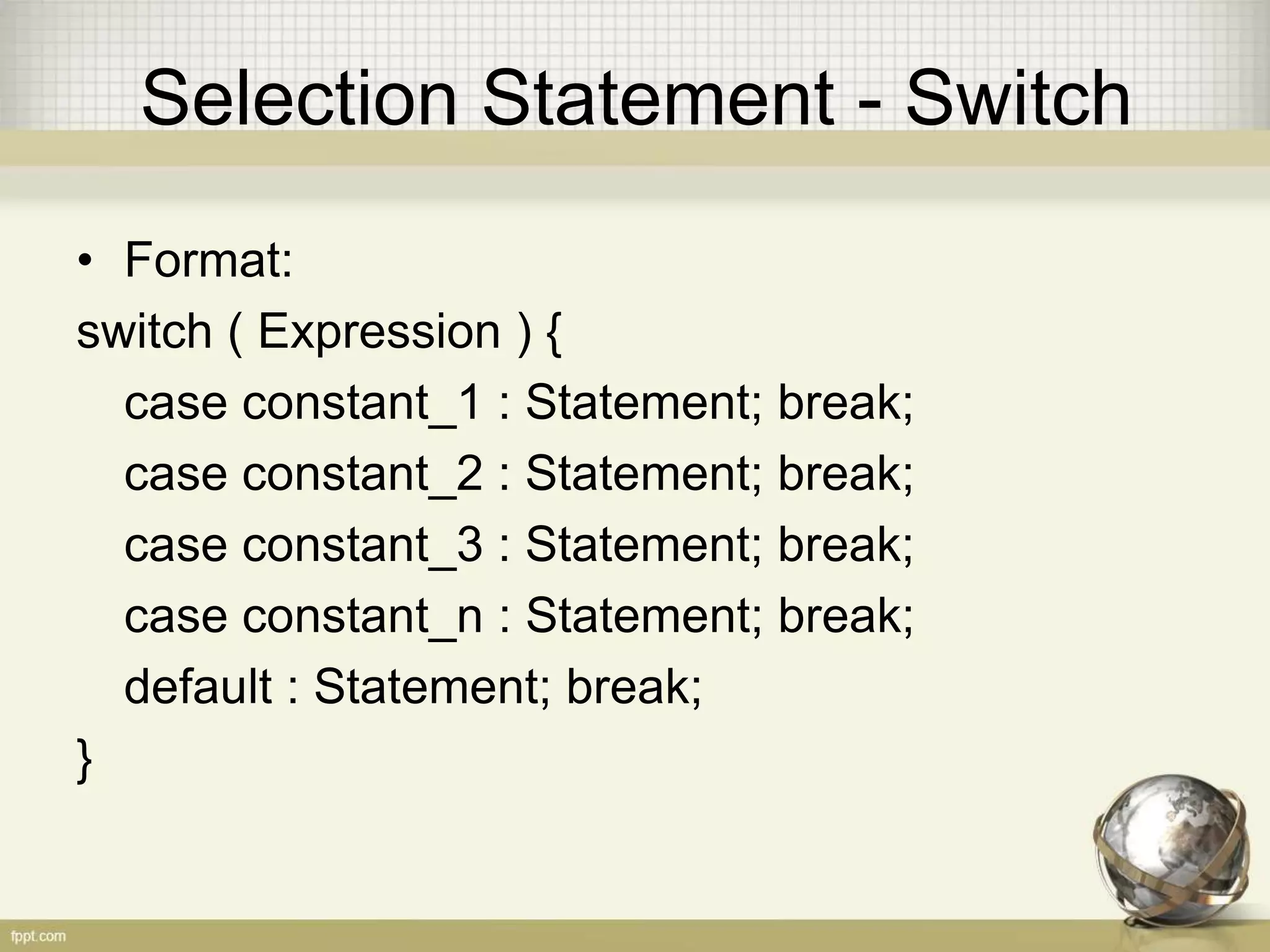 Selection Statement - Switch

• Format:

switch ( Expression ) {
case constant_1 : Statement; break;
case constant_2 : Statement; break;
case constant_3 : Statement; break;
case constant_n : Statement; break;
default : Statement; break;
}

fppt.com